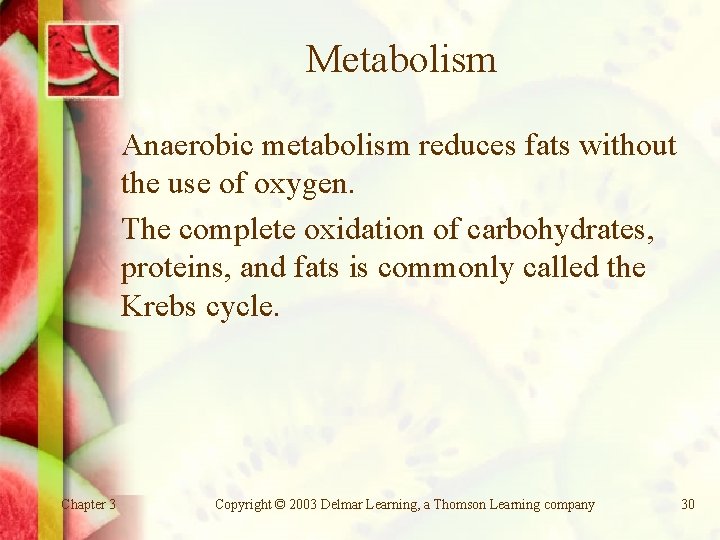 Metabolism

Anaerobic metabolism reduces fats without the use of oxygen.

The complete oxidation of carbohydrates, proteins, and fats is commonly called the Krebs cycle.

Chapter 3

Copyright © 2003 Delmar Learning, a Thomson Learning company

30